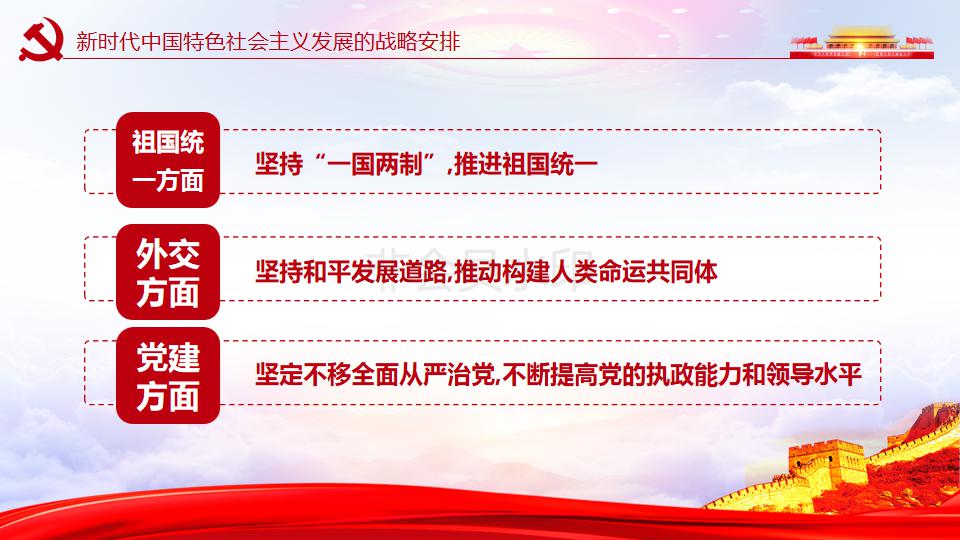 新时代中国特色社会主义发展的战略安排

祖国统一方面

坚持“一国两制”,推进祖国统一

外交方面

坚持和平发展道路,推动构建人类命运共同体

党建方面

坚定不移全面从严治党,不断提高党的执政能力和领导水平